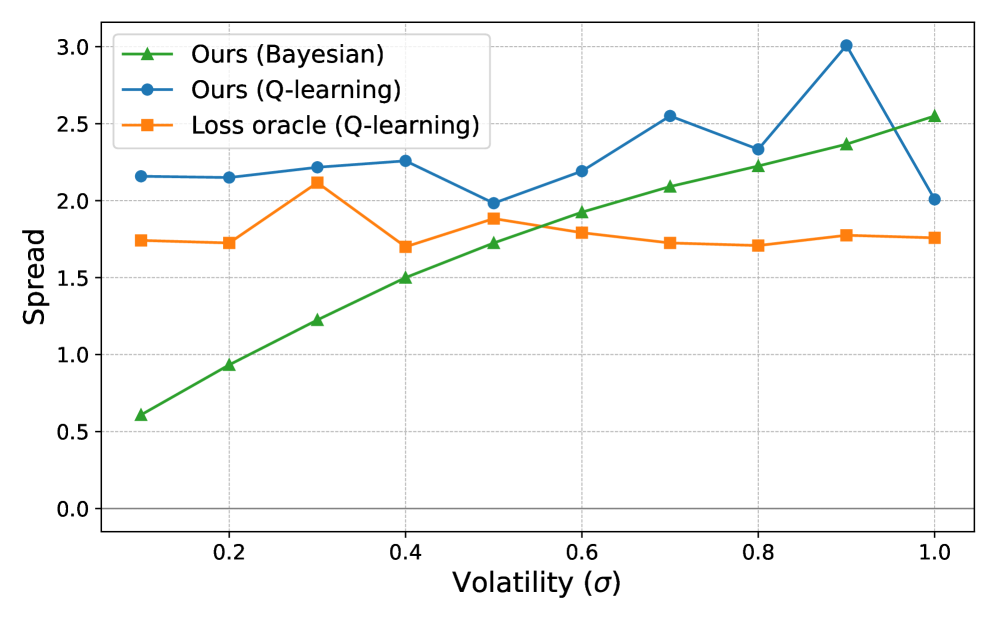 Ours (Bayesian)
Ours (Q-learning)
Loss oracle (Q-learning)

Spread

3.0
2.5
2.0
1.5
1.0
0.5
0.0

0.2
0.4
0.6
0.8
1.0

Volatility ($\sigma$)